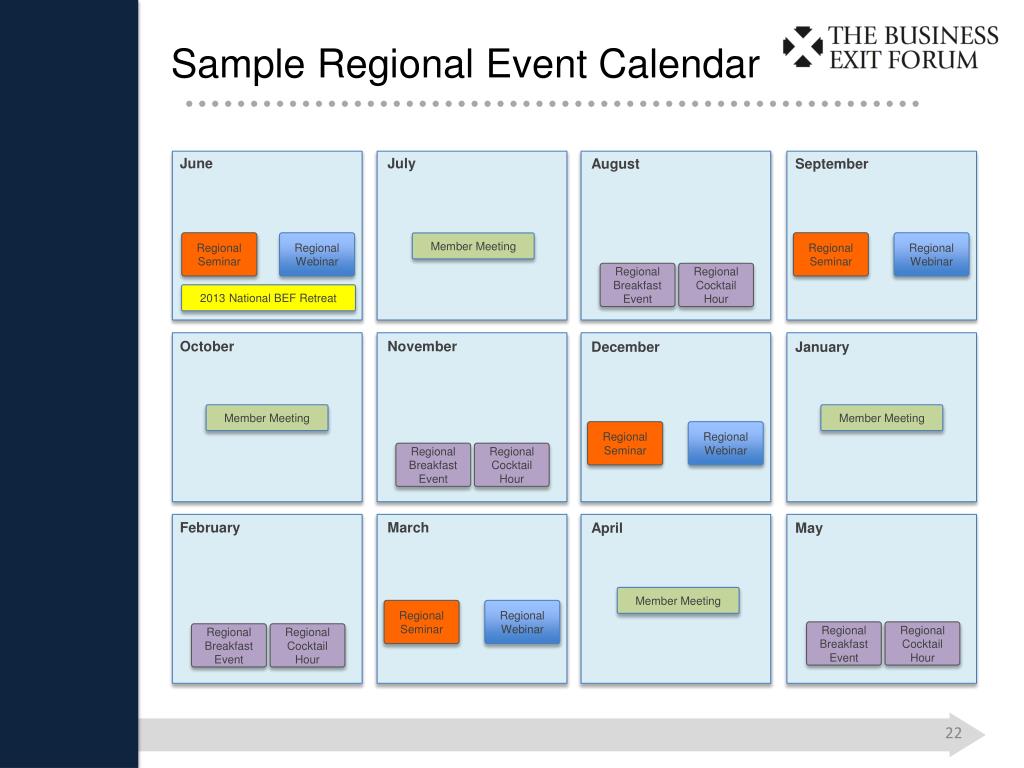 Sample Regional Event Calendar

THE BUSINESS EXIT FORUM

June

Regional Seminar

Regional Webinar

2013 National BEF Retreat

July

Member Meeting

August

Regional Breakfast Event

Regional Cocktail Hour

September

Regional Seminar

Regional Webinar

October

Member Meeting

November

Regional Breakfast Event

Regional Cocktail Hour

December

Regional Seminar

Regional Webinar

January

Member Meeting

February

Regional Breakfast Event

Regional Cocktail Hour

March

Regional Seminar

Regional Webinar

April

Member Meeting

May

Regional Breakfast Event

Regional Cocktail Hour

22